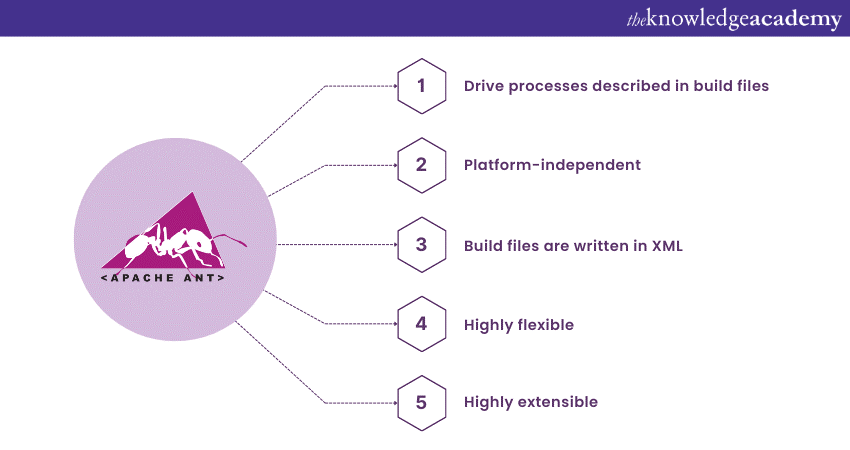 theknowledgeacademy

<APACHE ANT>

1 Drive processes described in build files

2 Platform-independent

3 Build files are written in XML

4 Highly flexible

5 Highly extensible